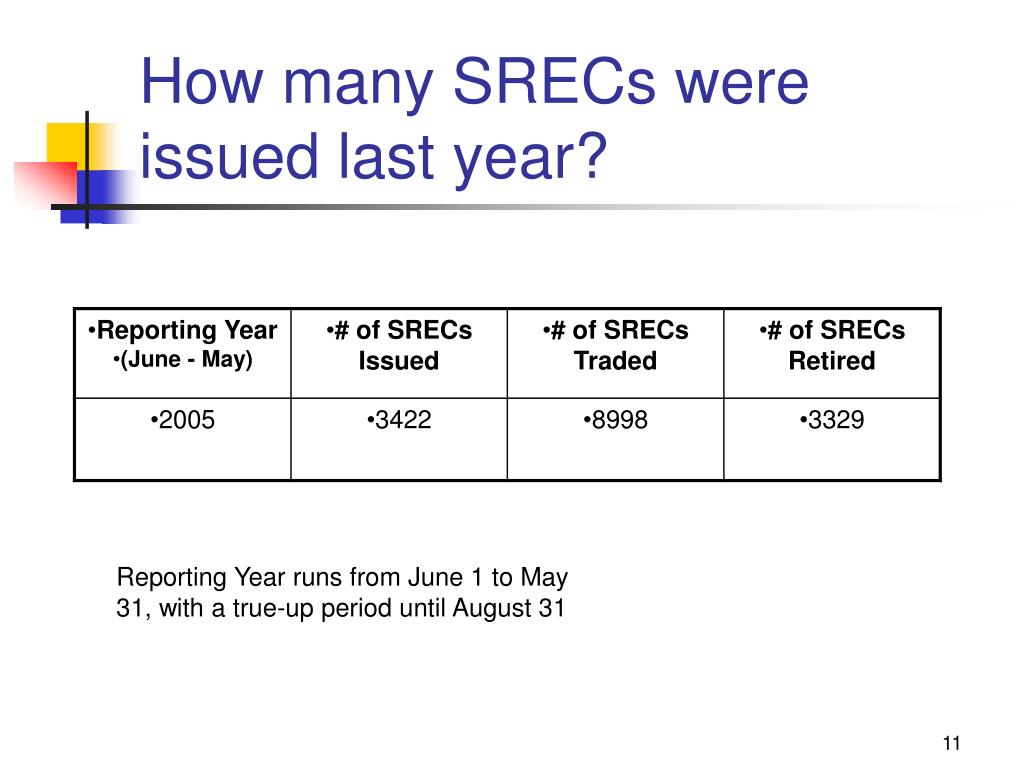 How many SRECs were issued last year?

| •Reporting Year •(June - May) | •# of SRECs Issued | •# of SRECs Traded | •# of SRECs Retired |
|---|---|---|---|
| •2005 | •3422 | •8998 | •3329 |

Reporting Year runs from June 1 to May 31, with a true-up period until August 31

11